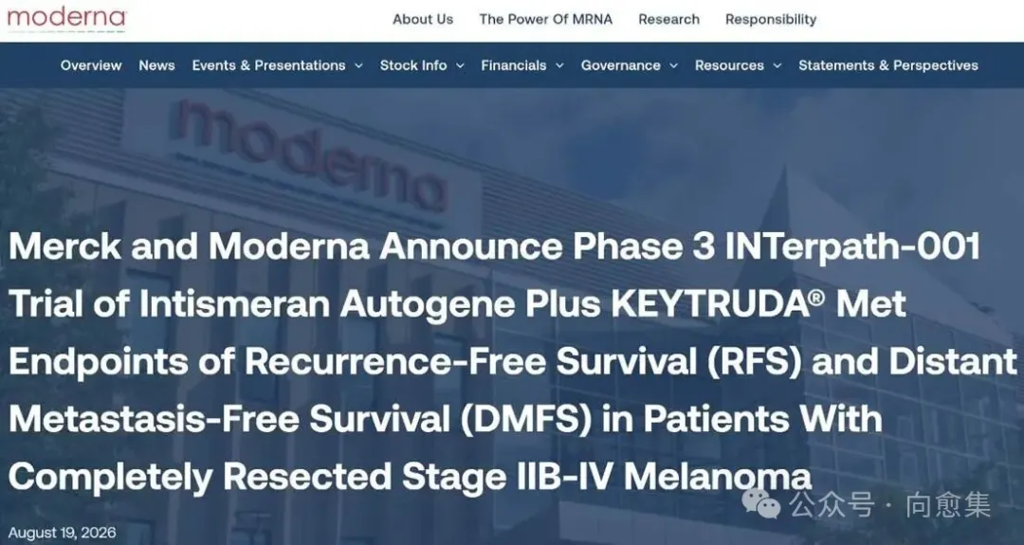 moderna

About Us The Power Of MRNA Research Responsibility

Overview News Events & Presentations Stock Info Financials Governance Resources Statements & Perspectives

moderna

Merck and Moderna Announce Phase 3 INTerpath-001 Trial of Intismeran Autogene Plus KEYTRUDA® Met Endpoints of Recurrence-Free Survival (RFS) and Distant Metastasis-Free Survival (DMFS) in Patients With Completely Resected Stage IIB-IV Melanoma

August 19, 2026

公众号 · 向愈集